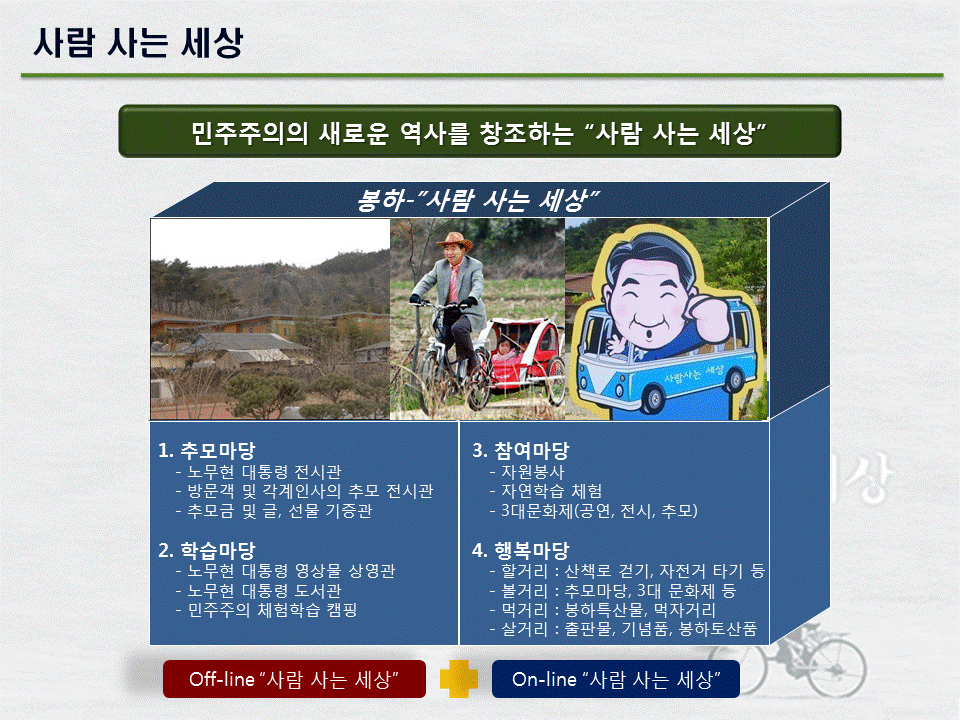 사람 사는 세상

민주주의의 새로운 역사를 창조하는 "사람 사는 세상"

봉하-"사람 사는 세상"

사람사는 세상

1. 추모마당
- 노무현 대통령 전시관
- 방문객 및 각계인사의 추모 전시관
- 추모금 및 글, 선물 기증관

2. 학습마당
- 노무현 대통령 영상물 상영관
- 노무현 대통령 도서관
- 민주주의 체험학습 캠핑

3. 참여마당
- 자원봉사
- 자연학습 체험
- 3대문화제(공연, 전시, 추모)

4. 행복마당
- 할거리 : 산책로 걷기, 자전거 타기 등
- 볼거리 : 추모마당, 3대 문화제 등
- 먹거리 : 봉하특산물, 먹자거리
- 살거리 : 출판물, 기념품, 봉하토산품

Off-line "사람 사는 세상"

On-line "사람 사는 세상"